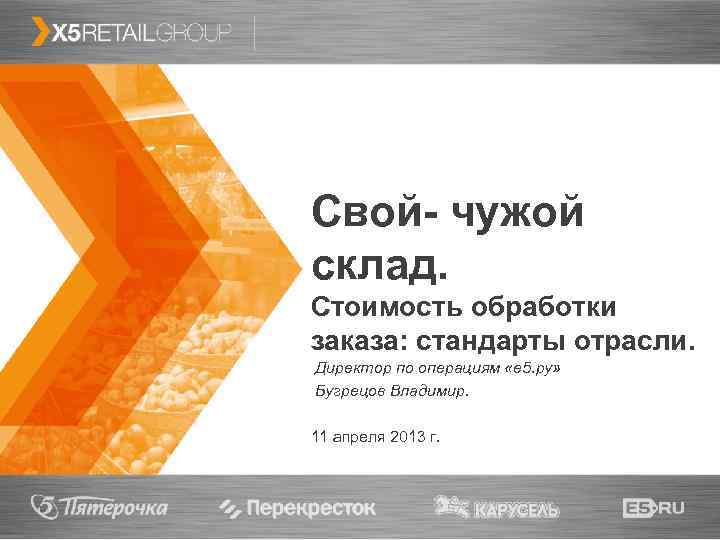 X5RETAILGROUP

Свой- чужой склад.

Стоимость обработки заказа: стандарты отрасли.

Директор по операциям «е5.ру»

Бугрецов Владимир.

11 апреля 2013 г.

Пятерочка

Перекресток

КАРУСЕЛЬ

E5.RU